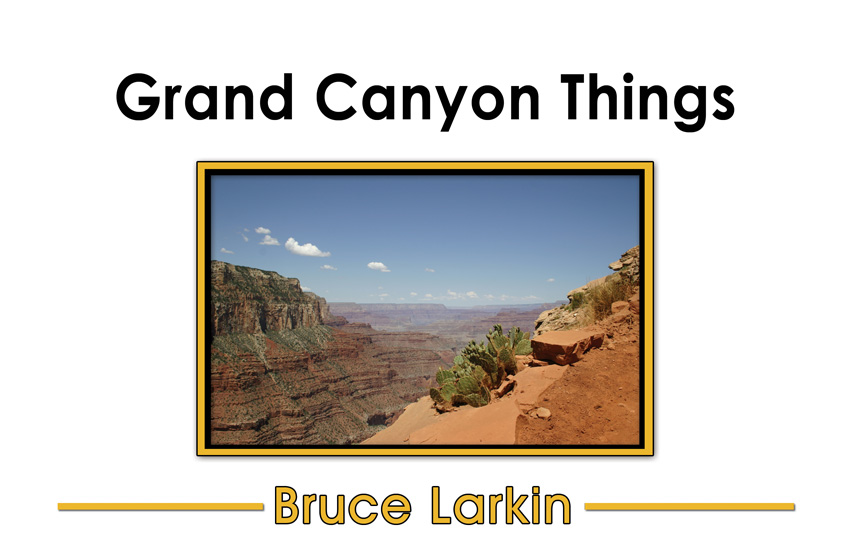 Grand Canyon Things

Bruce Larkin